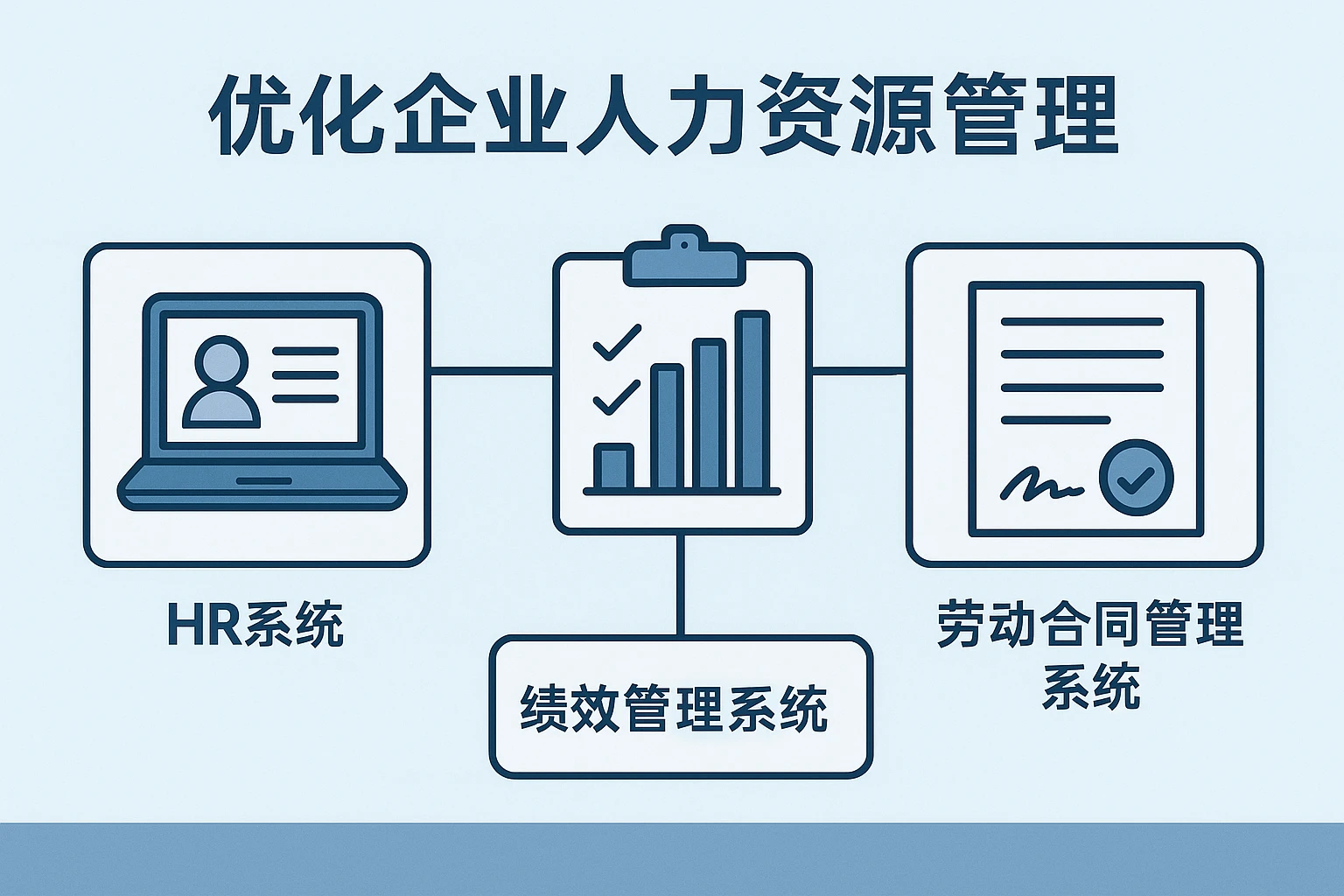 优化企业人力资源管理

HR系统

绩效管理系统

劳动合同管理系统